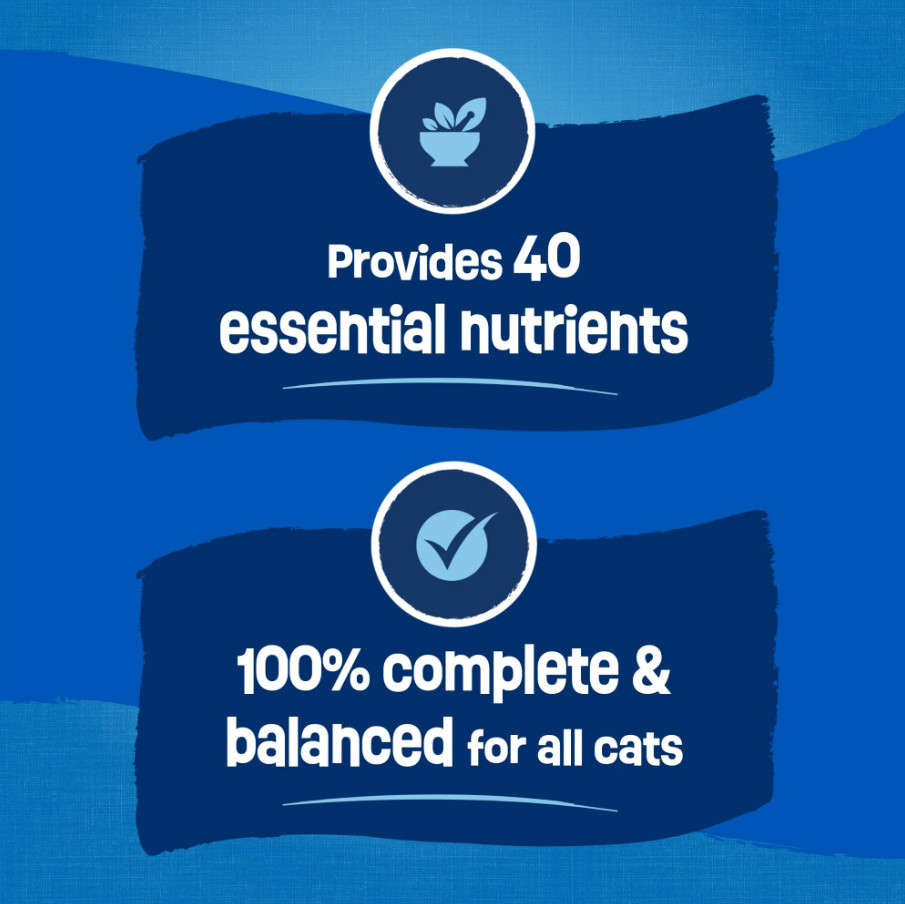 Provides 40 essential nutrients

100% complete & balanced for all cats